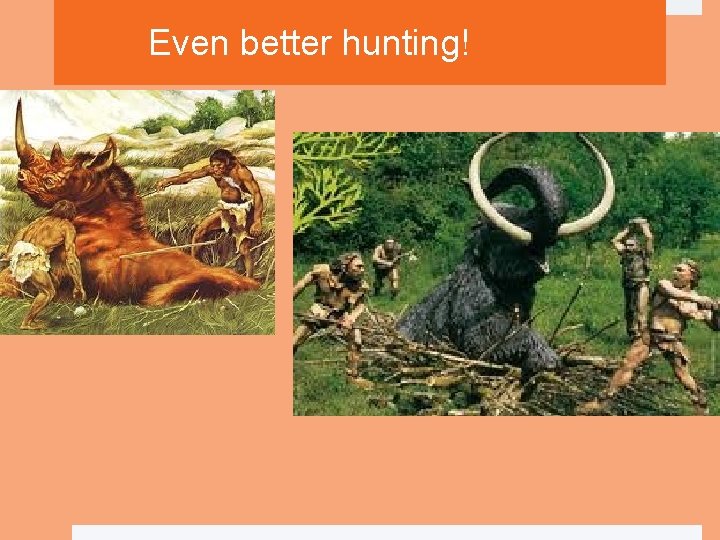 Even better hunting!